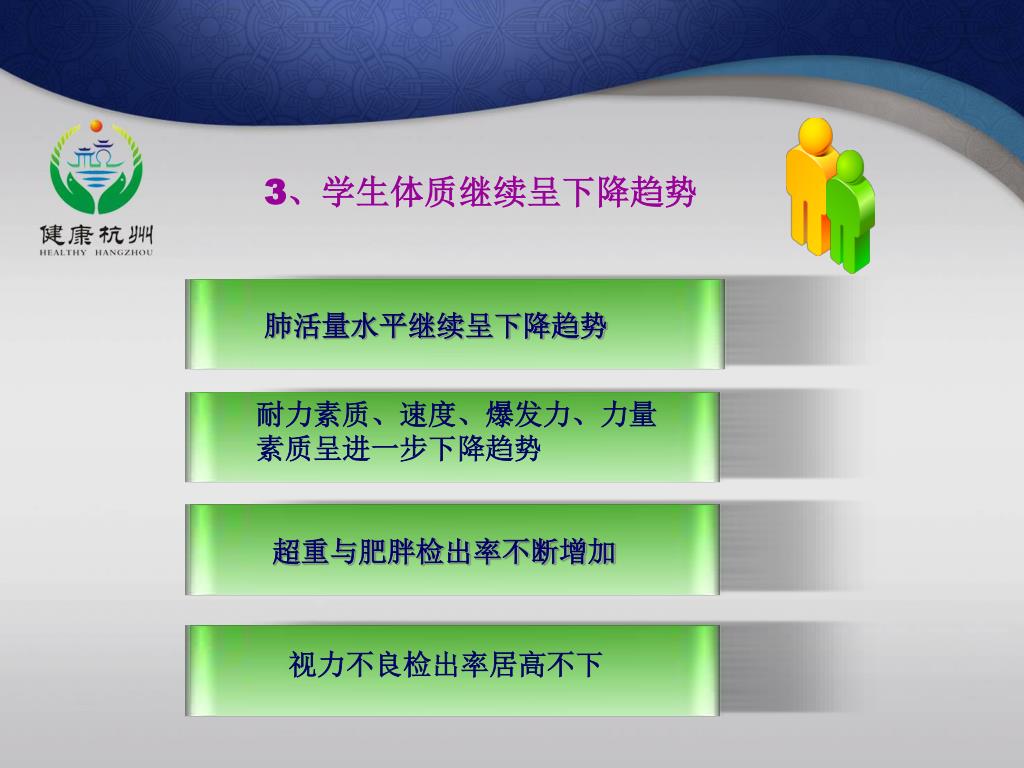 健康杭州
HEALTHY HANGZHOU

3、学生体质继续呈下降趋势

肺活量水平继续呈下降趋势

耐力素质、速度、爆发力、力量素质呈进一步下降趋势

超重与肥胖检出率不断增加

视力不良检出率居高不下